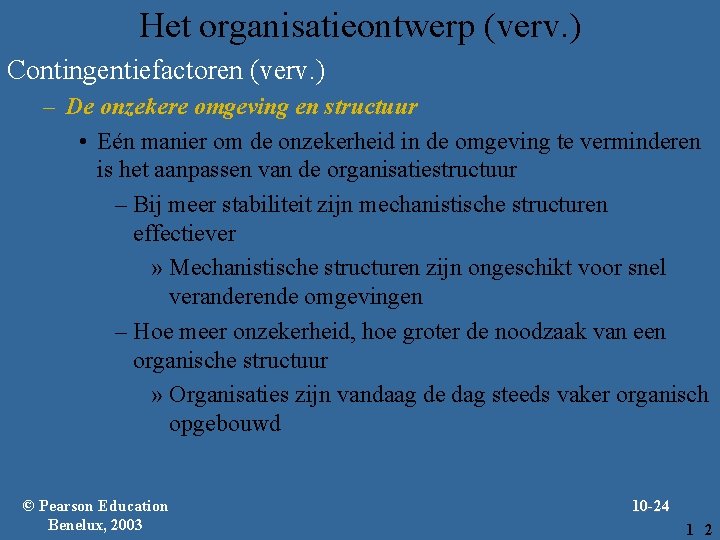 Het organisatieontwerp (verv.)

Contingentiefactoren (verv.)

– De onzekere omgeving en structuur

• Eén manier om de onzekerheid in de omgeving te verminderen is het aanpassen van de organisatiestructuur

– Bij meer stabiliteit zijn mechanistische structuren effectiever

» Mechanistische structuren zijn ongeschikt voor snel veranderende omgevingen

– Hoe meer onzekerheid, hoe groter de noodzaak van een organische structuur

» Organisaties zijn vandaag de dag steeds vaker organisch opgebouwd

© Pearson Education Benelux, 2003

10-24

1 2